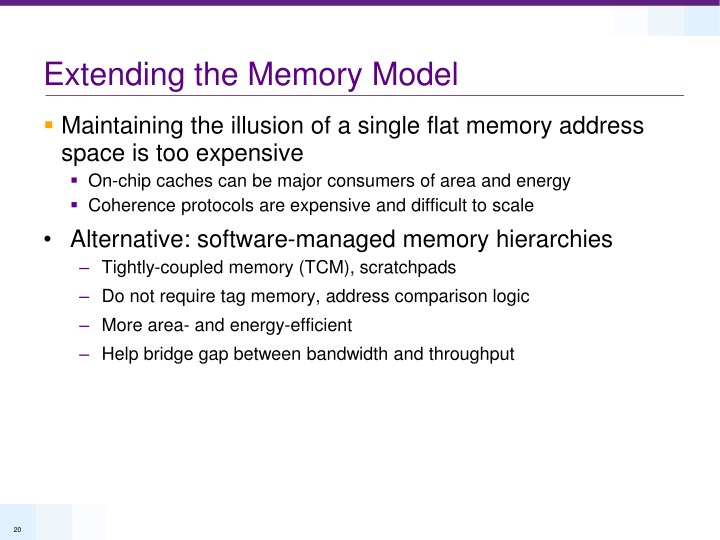 Extending the Memory Model

▪ Maintaining the illusion of a single flat memory address space is too expensive
  ▪ On-chip caches can be major consumers of area and energy
  ▪ Coherence protocols are expensive and difficult to scale

• Alternative: software-managed memory hierarchies
  – Tightly-coupled memory (TCM), scratchpads
  – Do not require tag memory, address comparison logic
  – More area- and energy-efficient
  – Help bridge gap between bandwidth and throughput

20